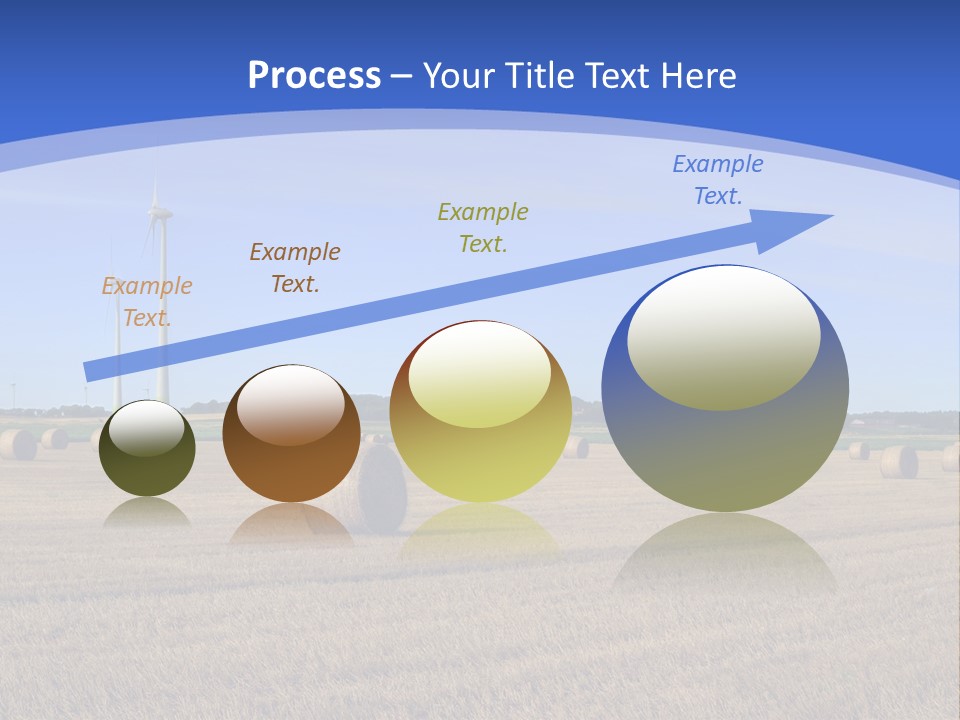 Process – Your Title Text Here

Example Text.

Example Text.

Example Text.

Example Text.